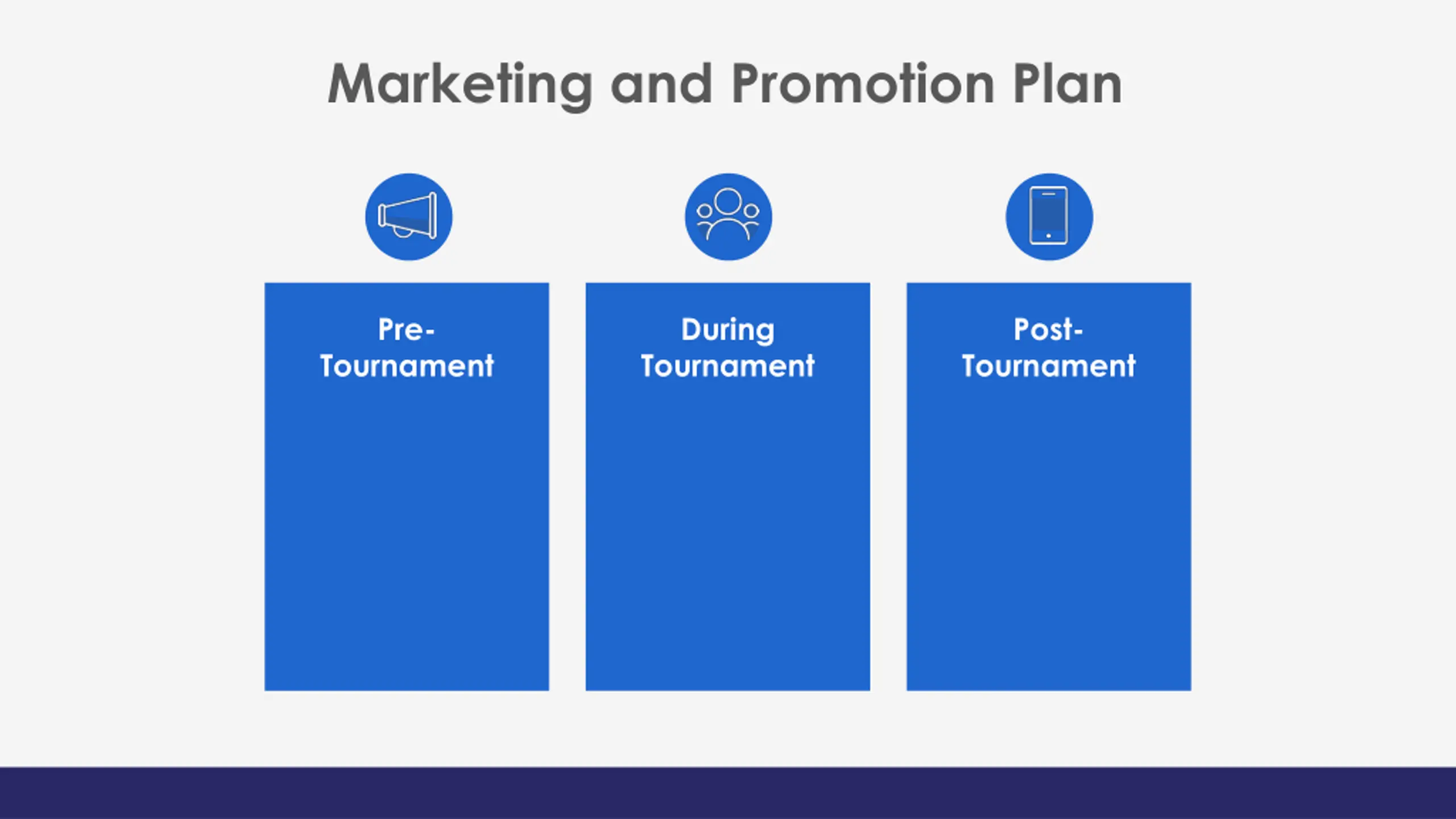 Marketing and Promotion Plan

Pre-Tournament

During Tournament

Post-Tournament